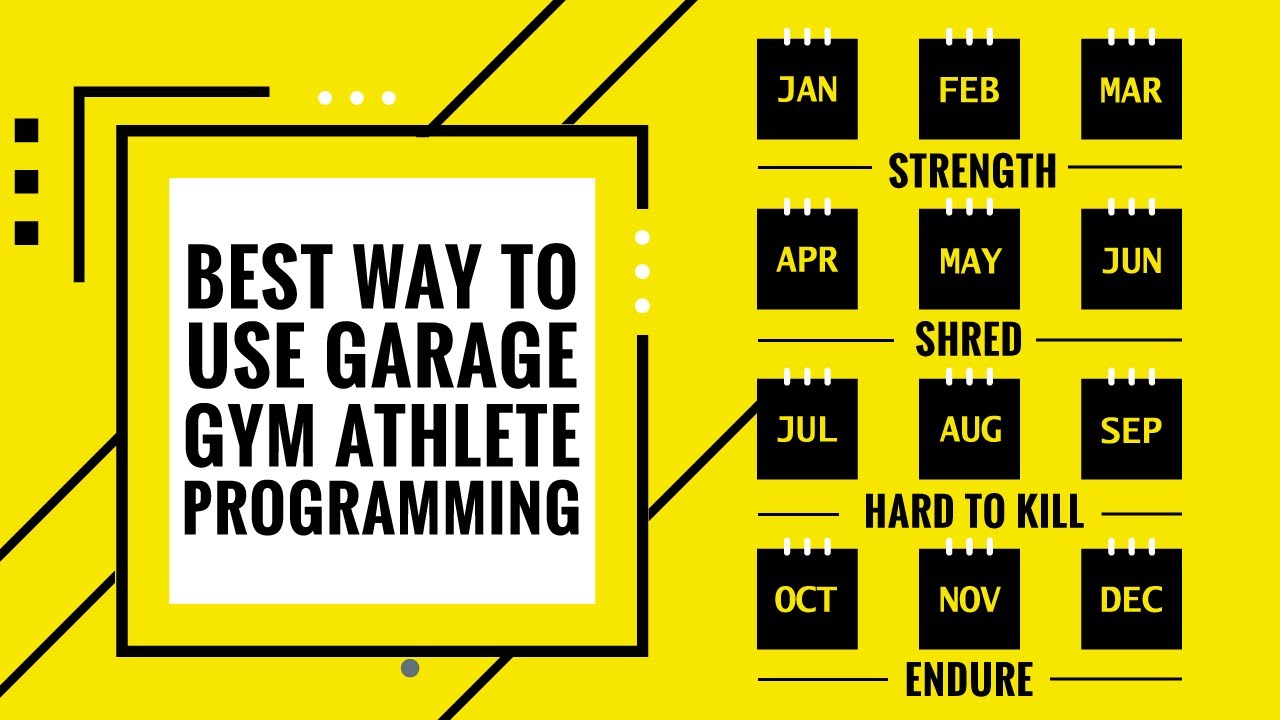 BEST WAY TO USE GARAGE GYM ATHLETE PROGRAMMING

JAN FEB MAR

STRENGTH

APR MAY JUN

SHRED

JUL AUG SEP

HARD TO KILL

OCT NOV DEC

ENDURE